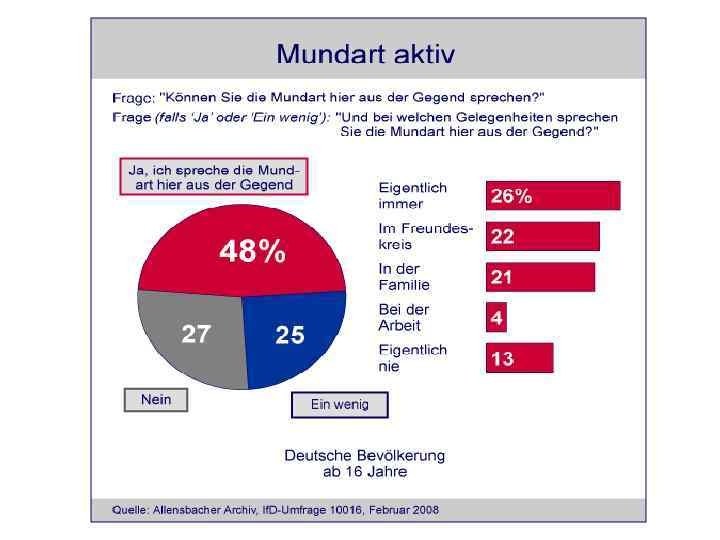 Mundart aktiv

Frage: "Können Sie die Mundart hier aus der Gegend sprechen?"
Frage (falls 'Ja' oder 'Ein wenig'): "Und bei welchen Gelegenheiten sprechen Sie die Mundart hier aus der Gegend?"

Ja, ich spreche die Mundart hier aus der Gegend

48%

27

25

Nein

Ein wenig

Eigentlich immer 26%

Im Freundeskreis 22

In der Familie 21

Bei der Arbeit 4

Eigentlich nie 13

Deutsche Bevölkerung ab 16 Jahre

Quelle: Allensbacher Archiv, IfD-Umfrage 10016, Februar 2008